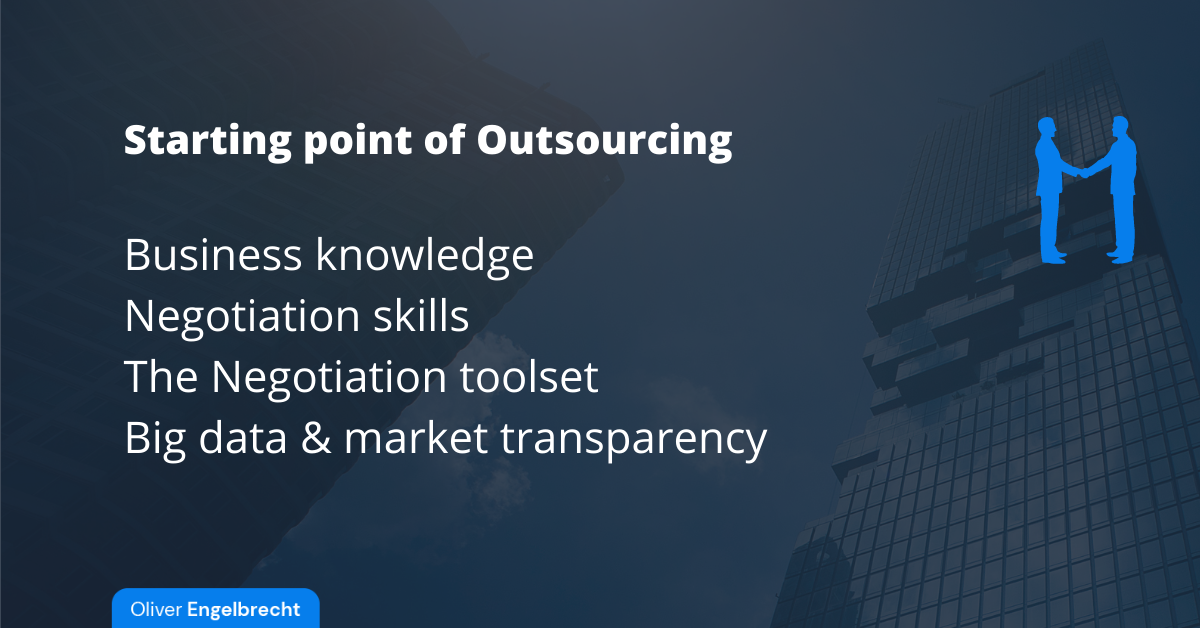 Starting point of Outsourcing

Business knowledge
Negotiation skills
The Negotiation toolset
Big data & market transparency

Oliver Engelbrecht